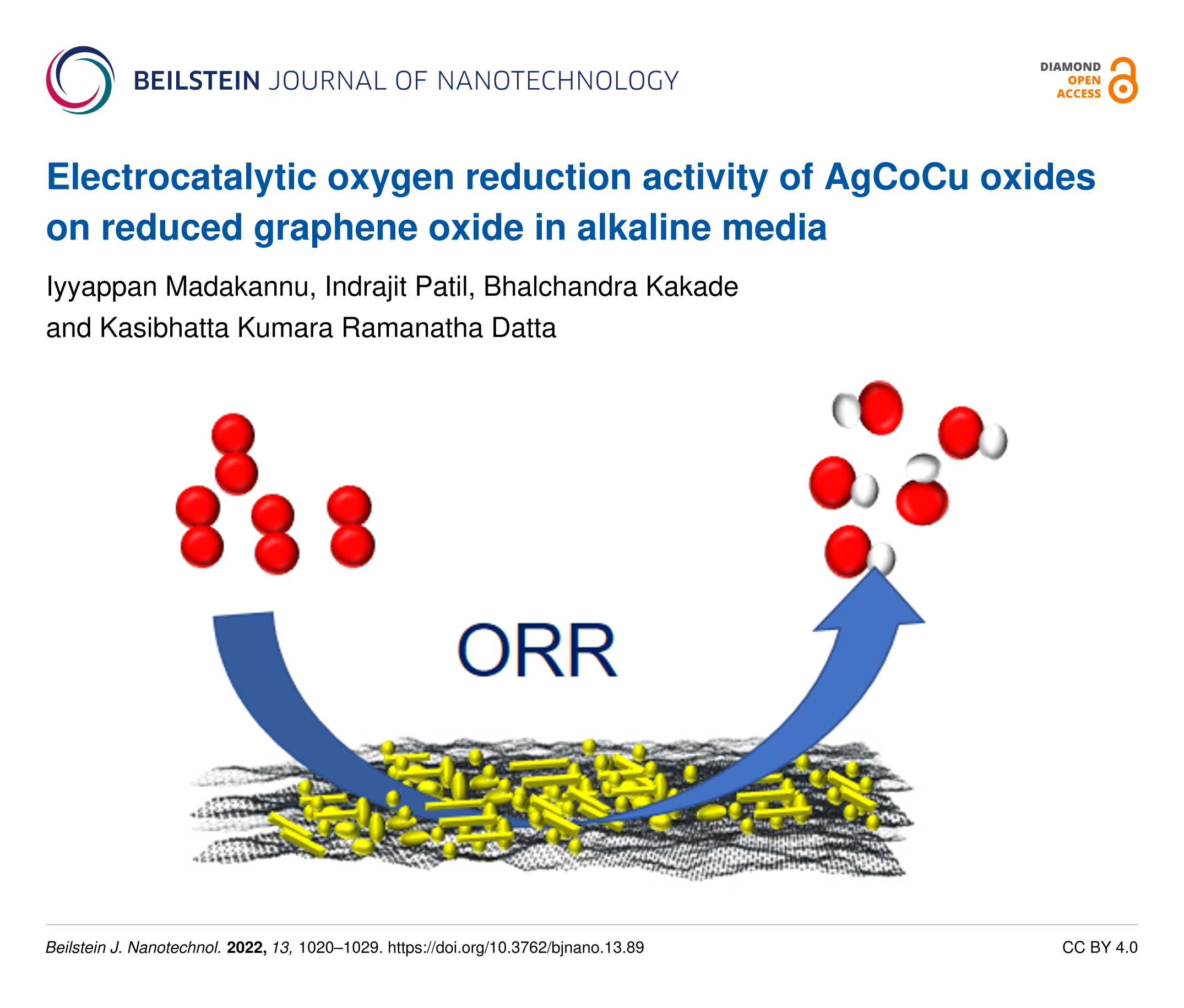 BEILSTEIN JOURNAL OF NANOTECHNOLOGY

DIAMOND OPEN ACCESS

Electrocatalytic oxygen reduction activity of AgCoCu oxides on reduced graphene oxide in alkaline media

Iyyappan Madakannu, Indrajit Patil, Bhalchandra Kakade and Kasibhatta Kumara Ramanatha Datta

ORR

Beilstein J. Nanotechnol. 2022, 13, 1020–1029. https://doi.org/10.3762/bjnano.13.89

CC BY 4.0